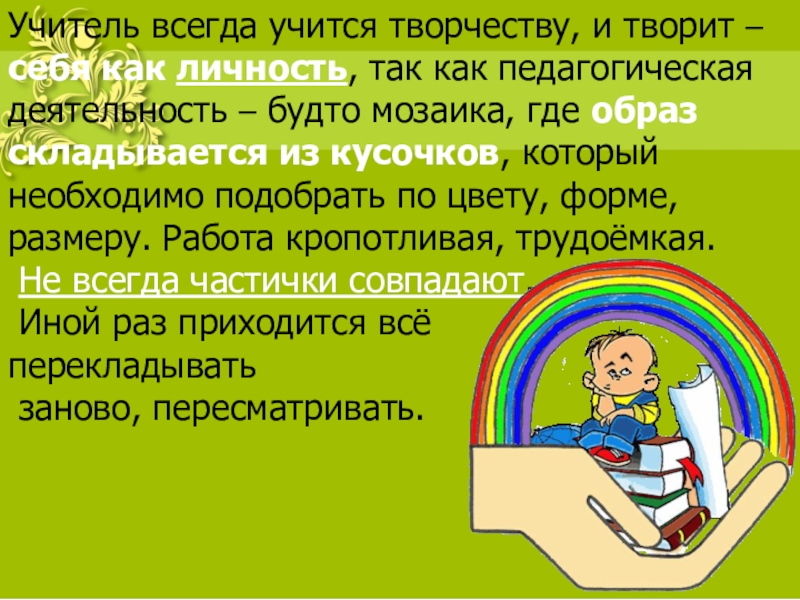 Учитель всегда учится творчеству, и творит – себя как личность, так как педагогическая деятельность – будто мозаика, где образ складывается из кусочков, который необходимо подобрать по цвету, форме, размеру. Работа кропотливая, трудоёмкая.

Не всегда частички совпадают.

Иной раз приходится всё перекладывать заново, пересматривать.